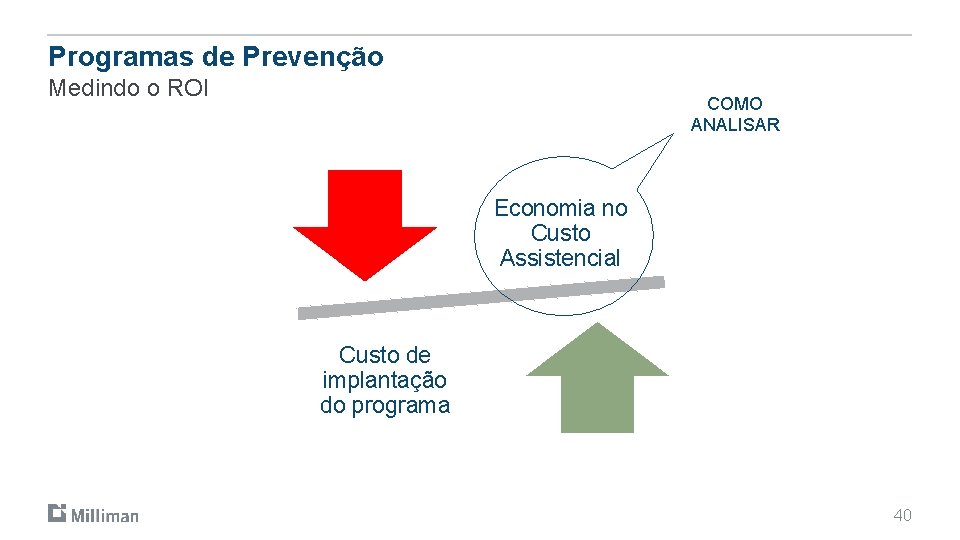 Programas de Prevenção
Medindo o ROI

COMO ANALISAR

Economia no Custo Assistencial

Custo de implantação do programa

Milliman

40